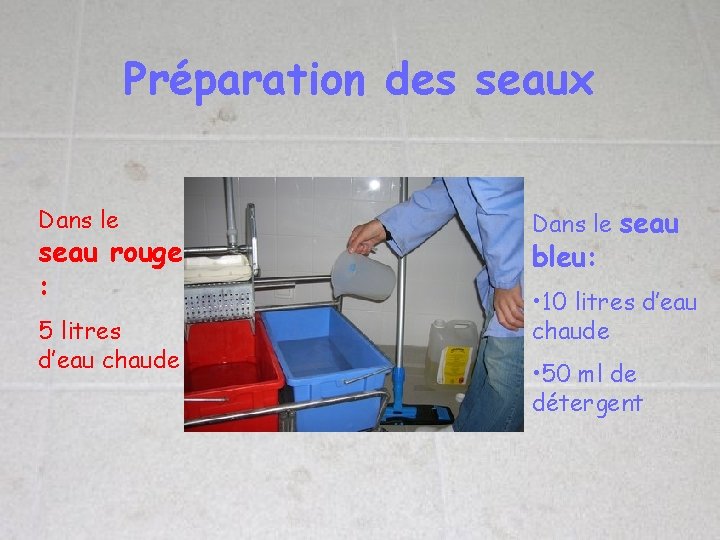 Préparation des seaux

Dans le seau rouge :

5 litres d'eau chaude

Dans le seau bleu:

•10 litres d'eau chaude

•50 ml de détergent